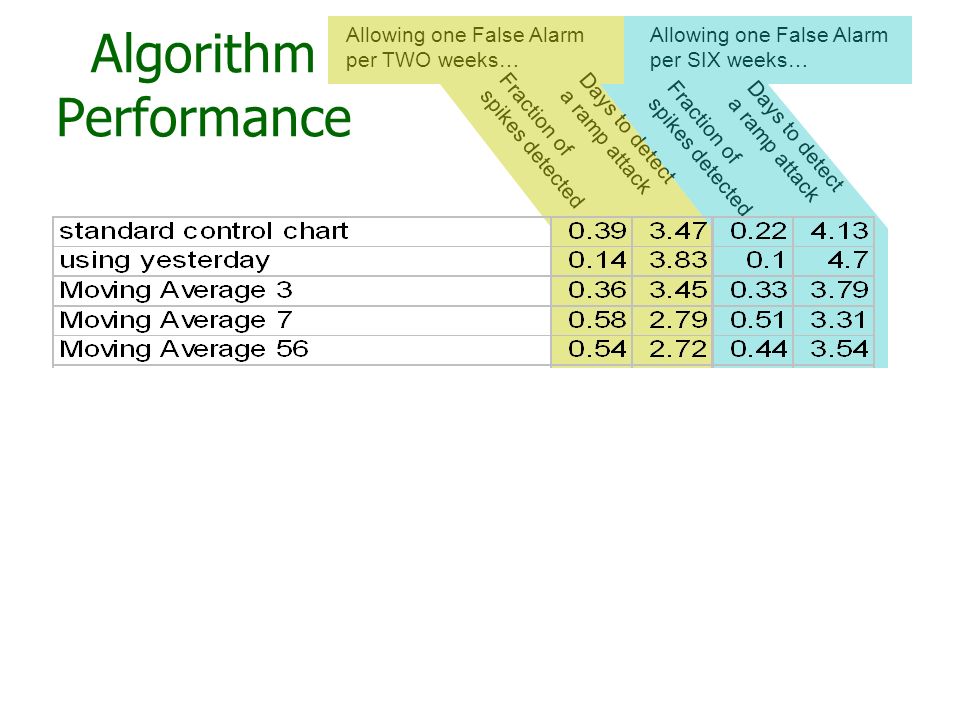 Algorithm Performance

Allowing one False Alarm per TWO weeks…

Allowing one False Alarm per SIX weeks…

| | Fraction of spikes detected | Days to detect a ramp attack | Fraction of spikes detected | Days to detect a ramp attack |
|---|---|---|---|---|
| standard control chart | 0.39 | 3.47 | 0.22 | 4.13 |
| using yesterday | 0.14 | 3.83 | 0.1 | 4.7 |
| Moving Average 3 | 0.36 | 3.45 | 0.33 | 3.79 |
| Moving Average 7 | 0.58 | 2.79 | 0.51 | 3.31 |
| Moving Average 56 | 0.54 | 2.72 | 0.44 | 3.54 |